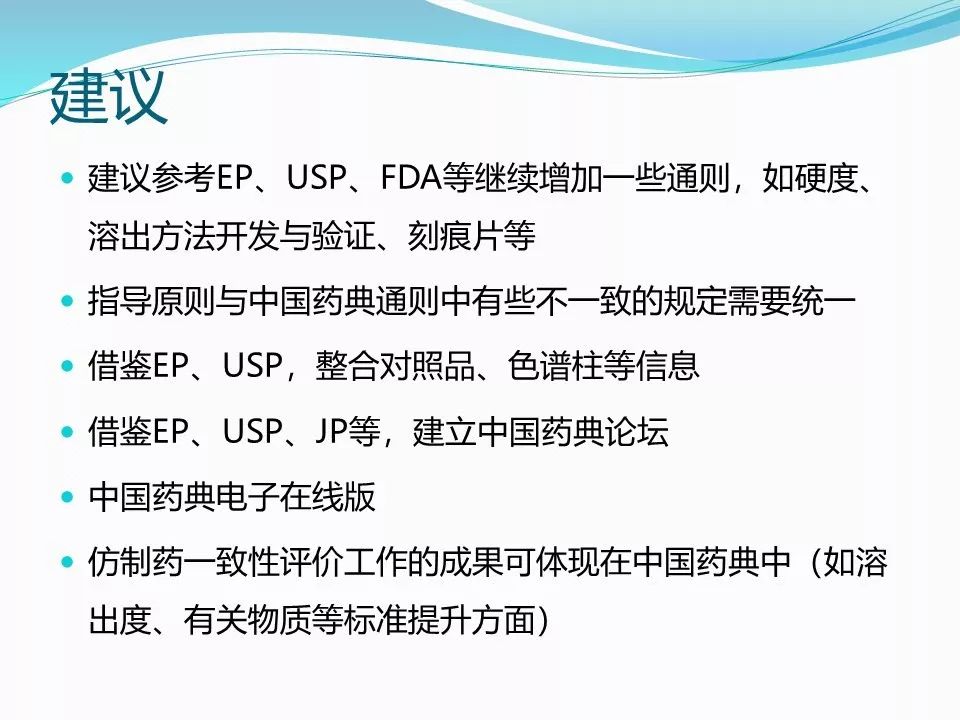 建议

• 建议参考EP、USP、FDA等继续增加一些通则，如硬度、溶出方法开发与验证、刻痕片等

• 指导原则与中国药典通则中有些不一致的规定需要统一

• 借鉴EP、USP，整合对照品、色谱柱等信息

• 借鉴EP、USP、JP等，建立中国药典论坛

• 中国药典电子在线版

• 仿制药一致性评价工作的成果可体现在中国药典中（如溶出度、有关物质等标准提升方面）